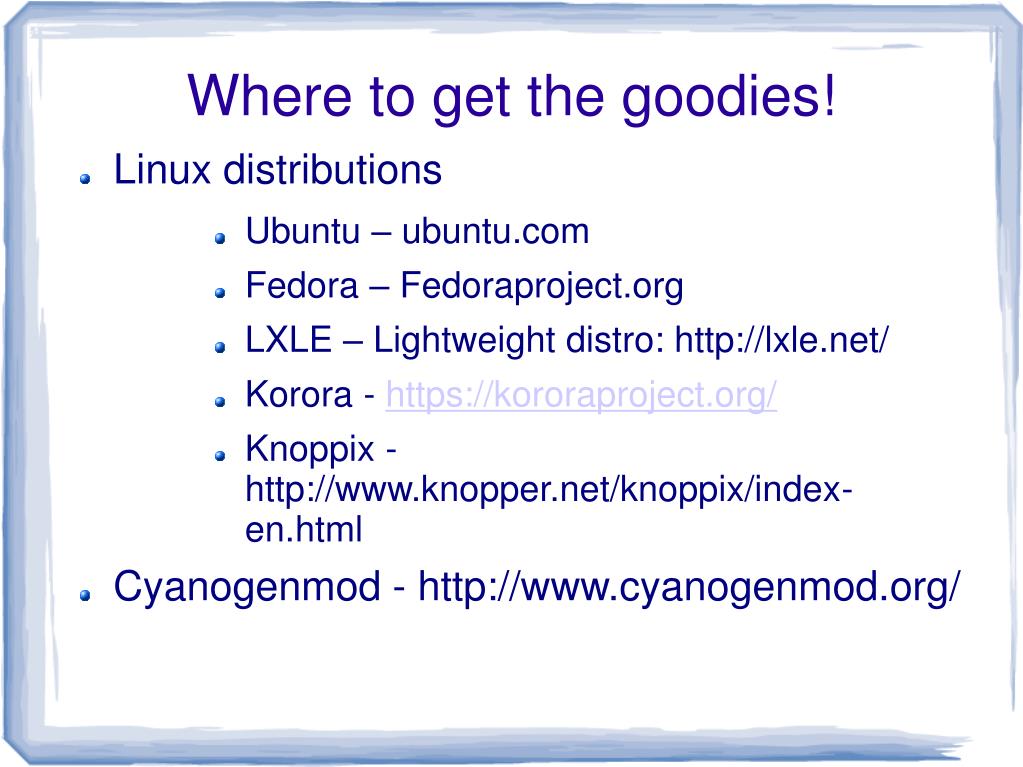 Where to get the goodies!

Linux distributions

Ubuntu – ubuntu.com

Fedora – Fedoraproject.org

LXLE – Lightweight distro: http://lxle.net/

Korora - https://kororaproject.org/

Knoppix - http://www.knopper.net/knoppix/index-en.html

Cyanogenmod - http://www.cyanogenmod.org/